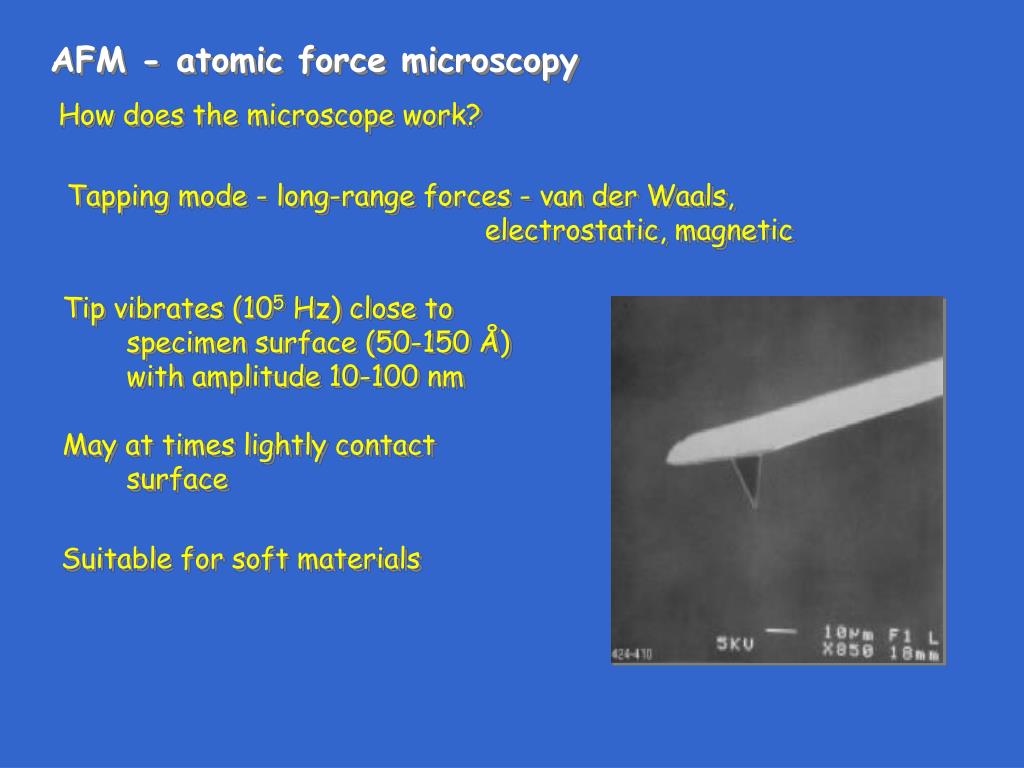 AFM - atomic force microscopy

How does the microscope work?

Tapping mode - long-range forces - van der Waals, electrostatic, magnetic

Tip vibrates ($10^5$ Hz) close to specimen surface (50-150 Å) with amplitude 10-100 nm

May at times lightly contact surface

Suitable for soft materials

424-410 5KV 10µm F1 L X850 18mm